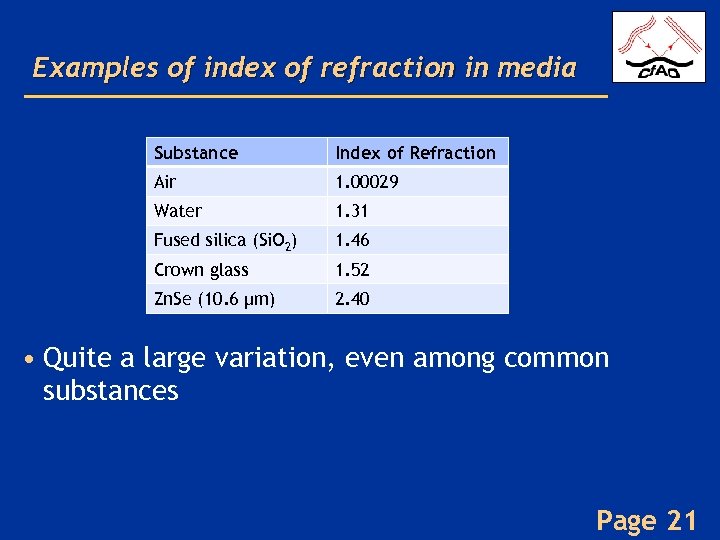 Examples of index of refraction in media

CfAO

| Substance | Index of Refraction |
|---|---|
| Air | 1.00029 |
| Water | 1.31 |
| Fused silica ($SiO_2$) | 1.46 |
| Crown glass | 1.52 |
| ZnSe (10.6 μm) | 2.40 |

• Quite a large variation, even among common substances

Page 21